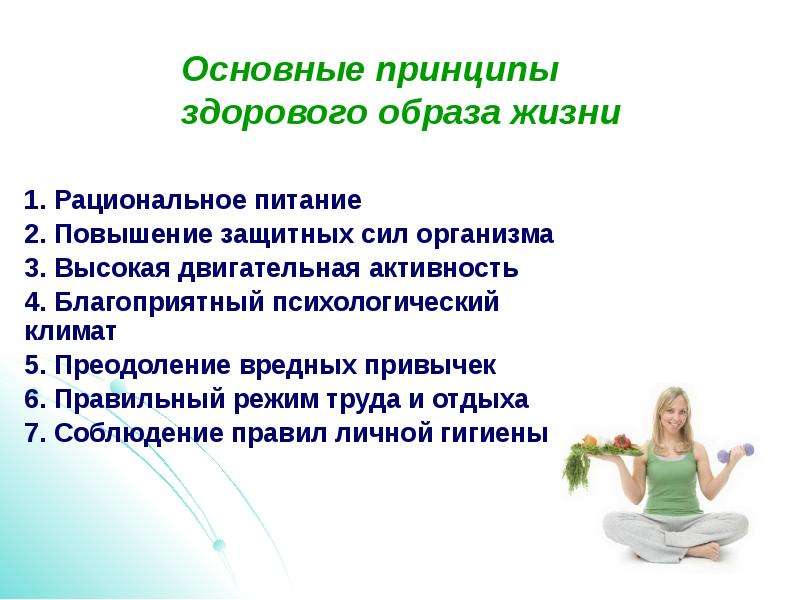 Основные принципы здорового образа жизни

1. Рациональное питание
2. Повышение защитных сил организма
3. Высокая двигательная активность
4. Благоприятный психологический климат
5. Преодоление вредных привычек
6. Правильный режим труда и отдыха
7. Соблюдение правил личной гигиены